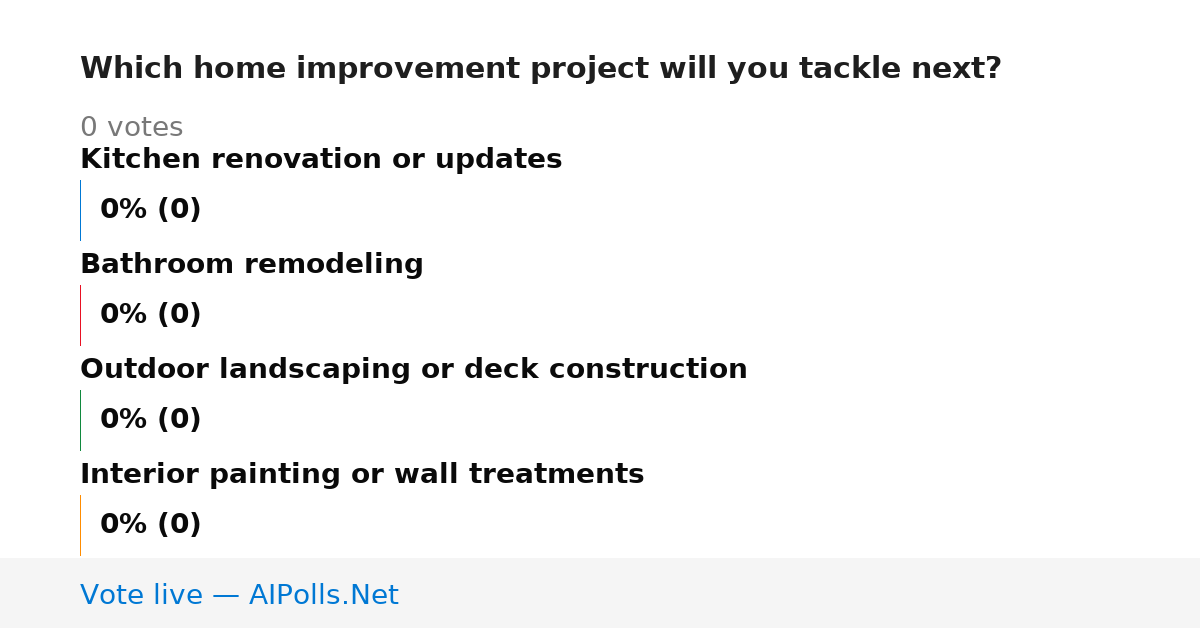 Which home improvement project will you tackle next?

0 votes

Kitchen renovation or updates

0% (0)

Bathroom remodeling

0% (0)

Outdoor landscaping or deck construction

0% (0)

Interior painting or wall treatments

0% (0)

Vote live — AIPolls.Net